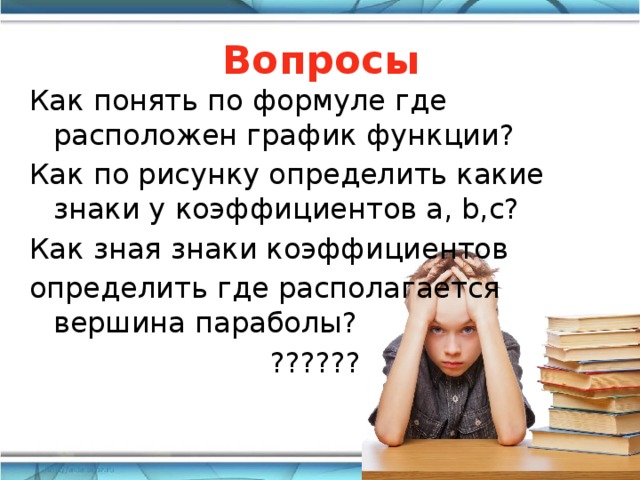 Вопросы

Как понять по формуле где расположен график функции?

Как по рисунку определить какие знаки у коэффициентов a, b,c?

Как зная знаки коэффициентов определить где располагается вершина параболы?

??????